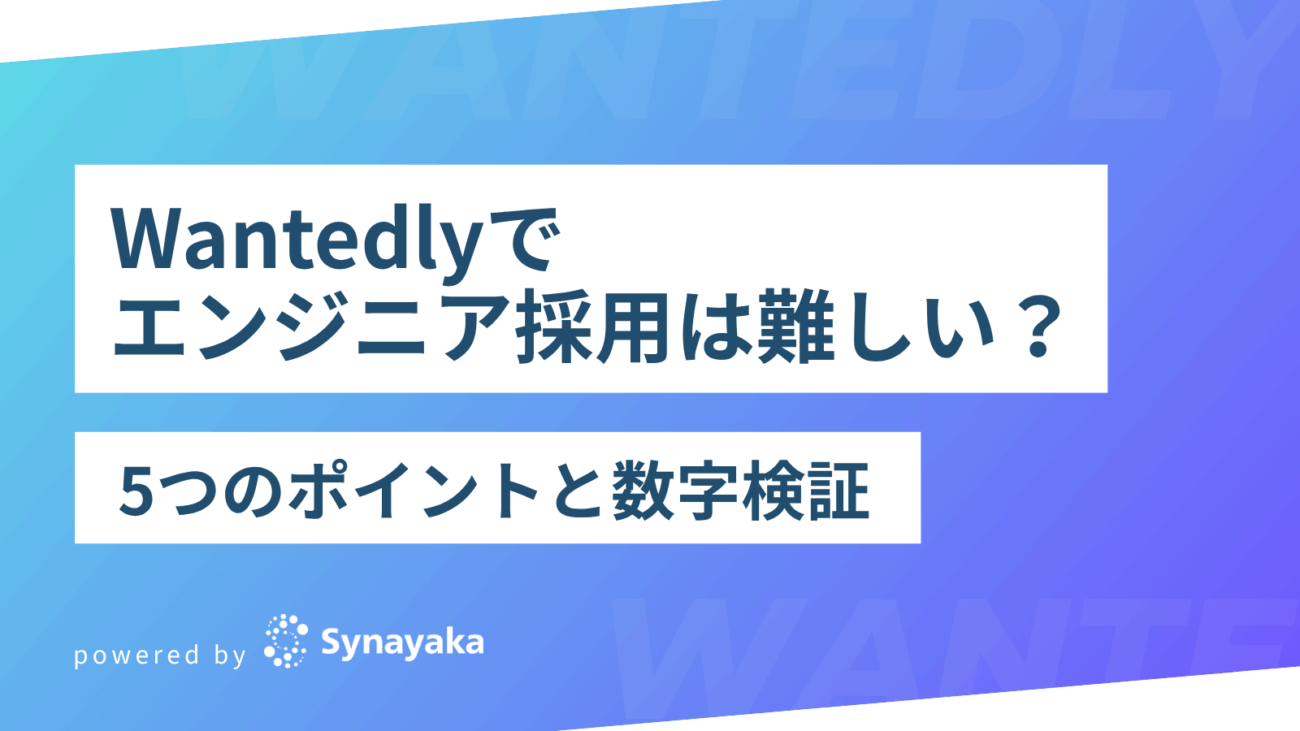 WANTEDLY

Wantedlyで
エンジニア採用は難しい？

5つのポイントと数字検証

powered by Synayaka

WANTE